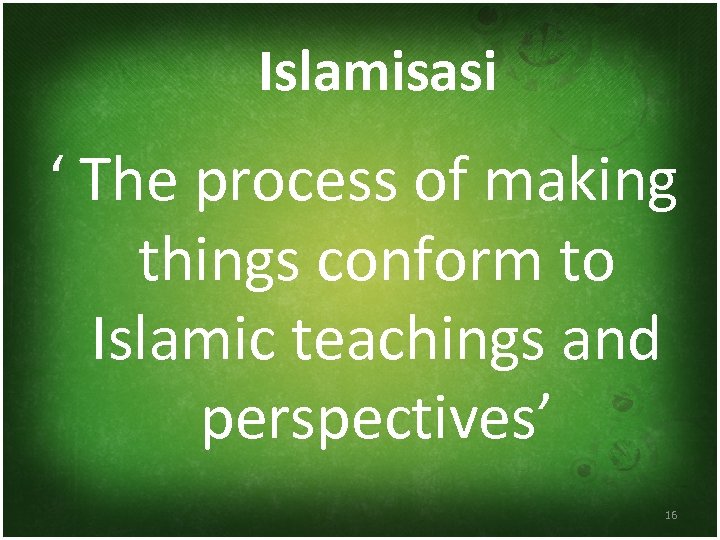 Islamisasi

‘ The process of making things conform to Islamic teachings and perspectives’

16